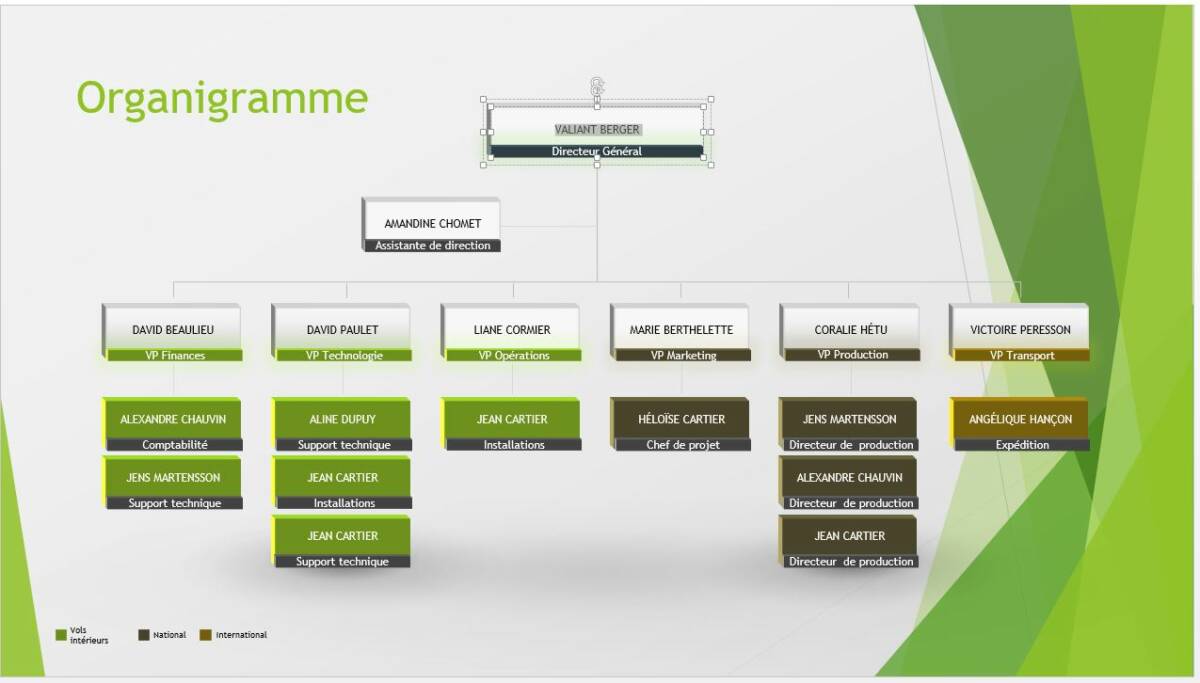 Organigramme

VALIANT BERGER
Directeur Général

AMANDINE CHOMET
Assistante de direction

DAVID BEAULIEU
VP Finances

DAVID PAULET
VP Technologie

LIANE CORMIER
VP Opérations

MARIE BERTHELETTE
VP Marketing

CORALIE HÉTU
VP Production

VICTOIRE PERESSON
VP Transport

ALEXANDRE CHAUVIN
Comptabilité

JENS MARTENSSON
Support technique

ALINE DUPUY
Support technique

JEAN CARTIER
Installations

JEAN CARTIER
Support technique

JEAN CARTIER
Installations

HÉLOÏSE CARTIER
Chef de projet

JENS MARTENSSON
Directeur de production

ALEXANDRE CHAUVIN
Directeur de production

JEAN CARTIER
Directeur de production

ANGÉLIQUE HANÇON
Expédition

Vols intérieurs
National
International